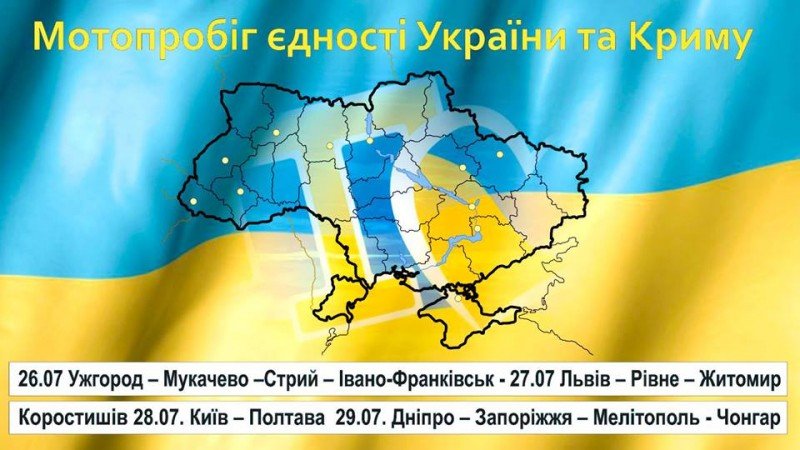 Мотопробіг єдності України та Криму

26.07 Ужгород – Мукачево –Стрий – Івано-Франківськ - 27.07 Львів – Рівне – Житомир

Коростишів 28.07. Київ – Полтава 29.07. Дніпро – Запоріжжя – Мелітополь - Чонгар